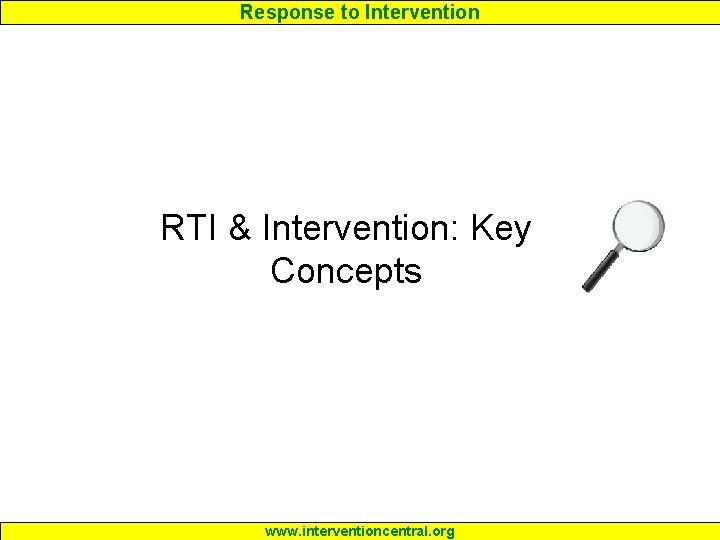 Response to Intervention

RTI & Intervention: Key Concepts

www.interventioncentral.org